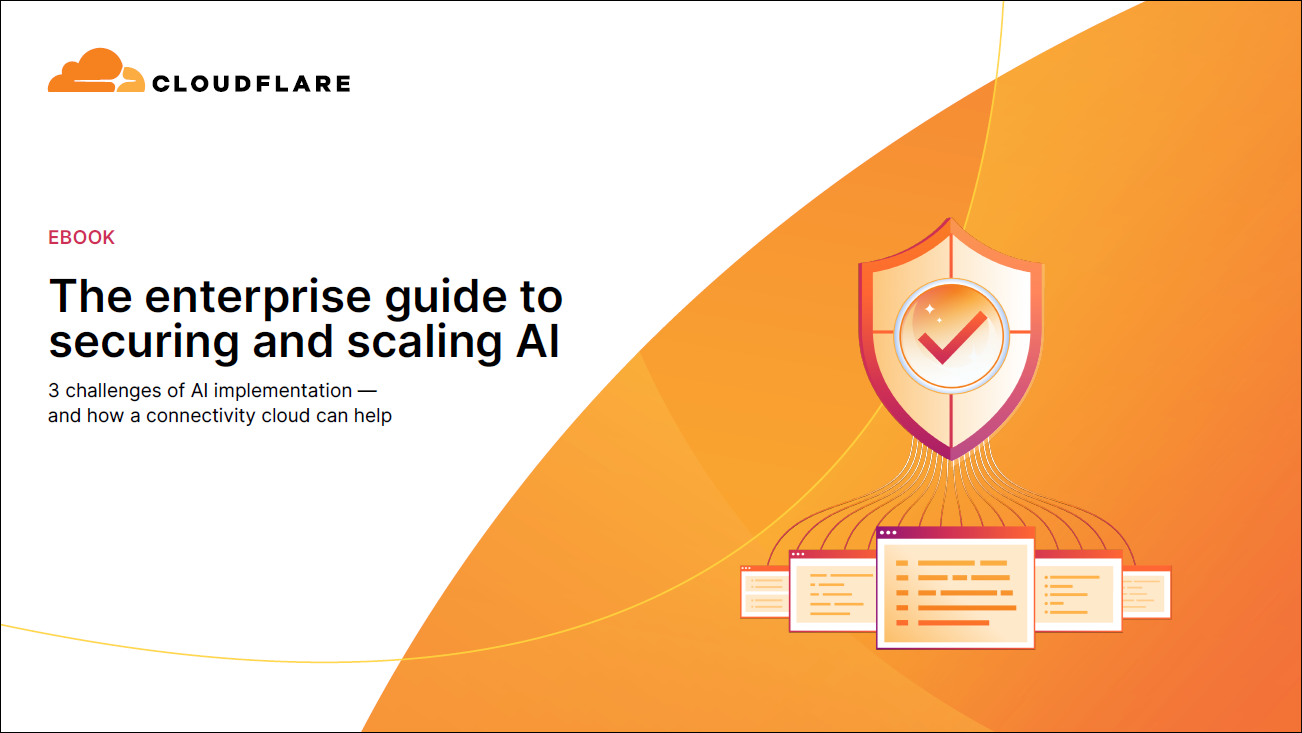 CLOUDFLARE

EBOOK

The enterprise guide to securing and scaling AI

3 challenges of AI implementation — and how a connectivity cloud can help